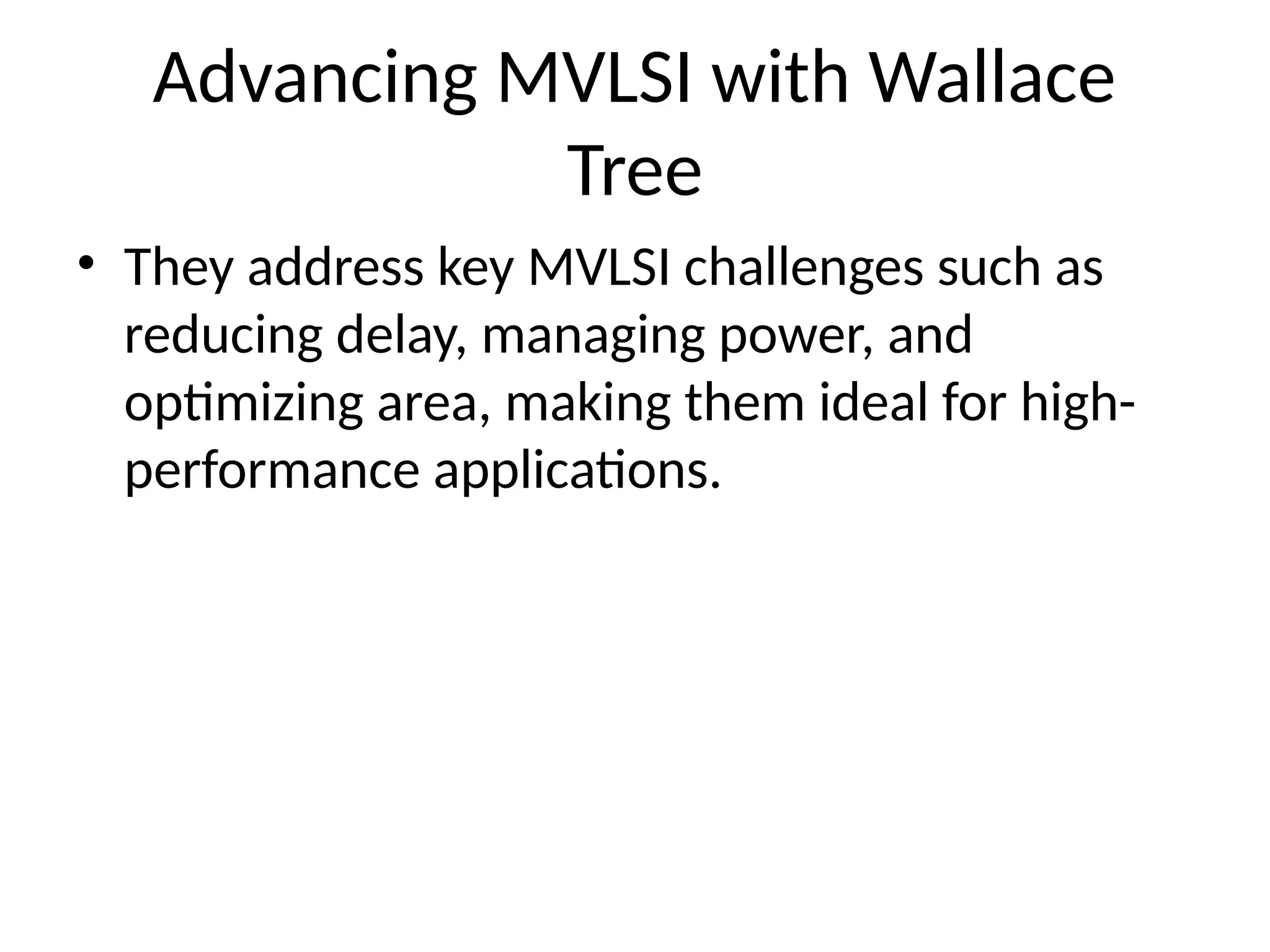 Advancing MVLSI with Wallace Tree

• They address key MVLSI challenges such as reducing delay, managing power, and optimizing area, making them ideal for high-performance applications.